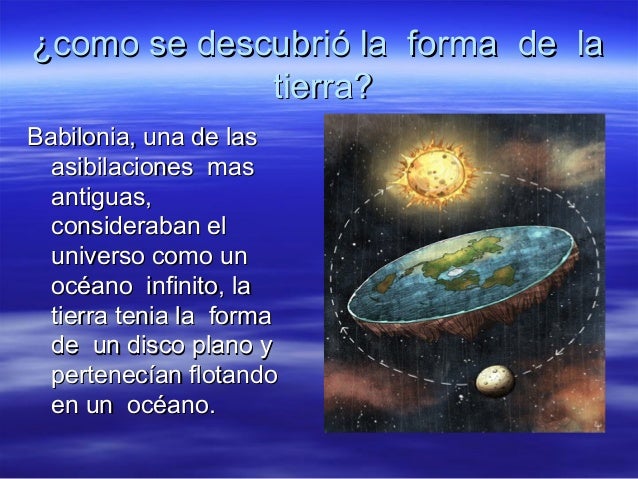 ¿como se descubrió la forma de la tierra?

Babilonia, una de las asibilaciones mas antiguas, consideraban el universo como un océano infinito, la tierra tenia la forma de un disco plano y pertenecían flotando en un océano.